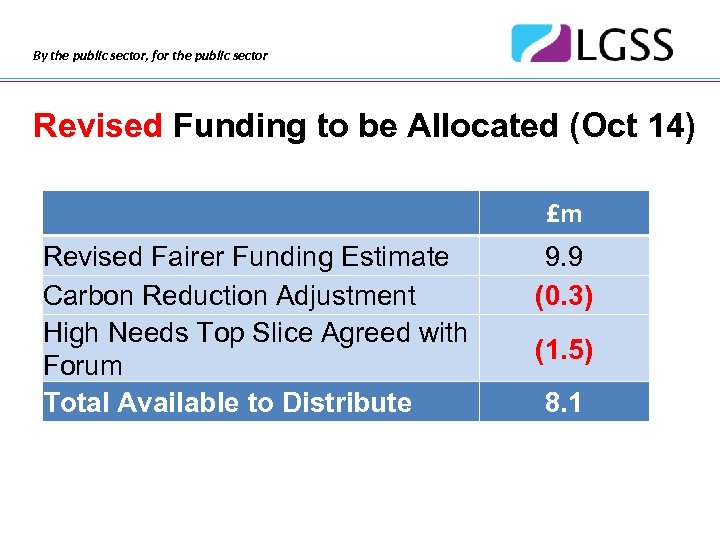 By the public sector, for the public sector

LGSS

Revised Funding to be Allocated (Oct 14)

| | £m |
|---|---|
| Revised Fairer Funding Estimate | 9.9 |
| Carbon Reduction Adjustment | (0.3) |
| High Needs Top Slice Agreed with Forum | (1.5) |
| Total Available to Distribute | 8.1 |